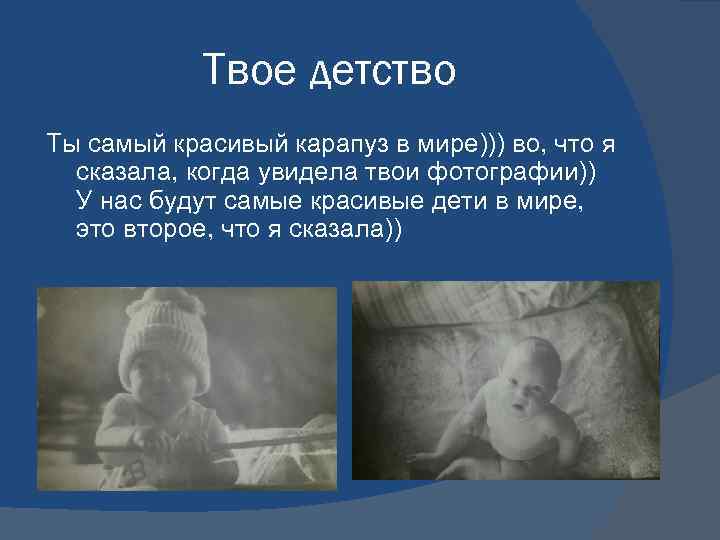 Твое детство

Ты самый красивый карапуз в мире))) во, что я сказала, когда увидела твои фотографии)) У нас будут самые красивые дети в мире, это второе, что я сказала))